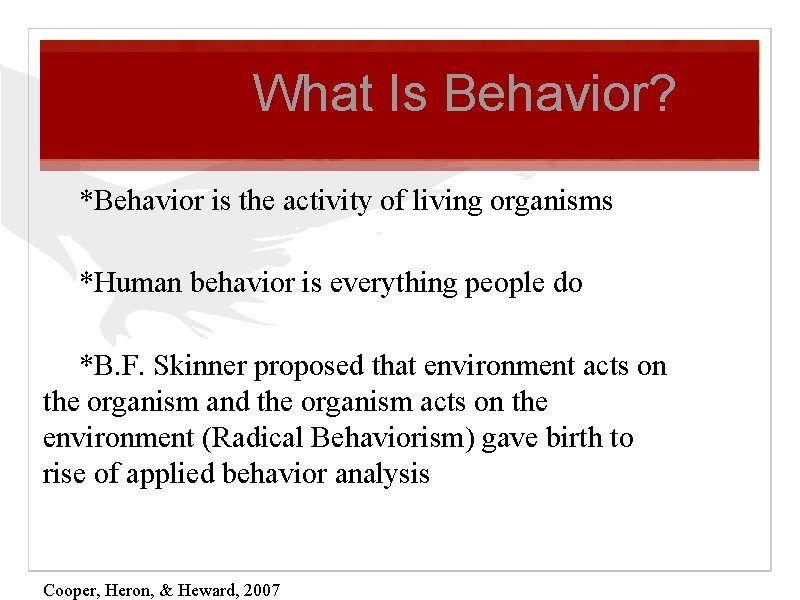 What Is Behavior?

*Behavior is the activity of living organisms

*Human behavior is everything people do

*B.F. Skinner proposed that environment acts on the organism and the organism acts on the environment (Radical Behaviorism) gave birth to rise of applied behavior analysis

Cooper, Heron, & Heward, 2007